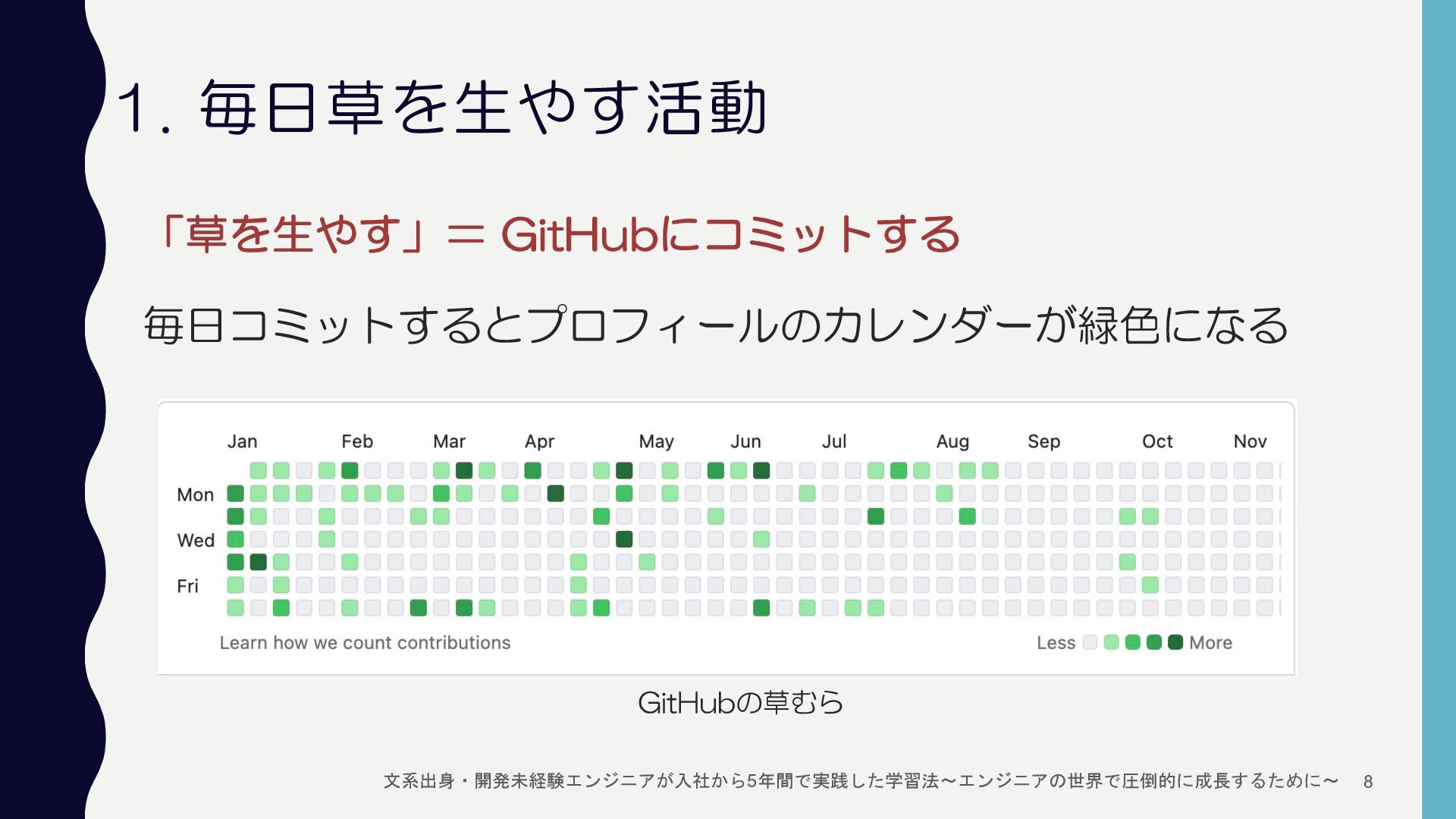 1. 毎日草を生やす活動

「草を生やす」＝ GitHubにコミットする

毎日コミットするとプロフィールのカレンダーが緑色になる

Jan Feb Mar Apr May Jun Jul Aug Sep Oct Nov

Mon

Wed

Fri

Learn how we count contributions

Less More

GitHubの草むら

文系出身・開発未経験エンジニアが入社から5年間で実践した学習法〜エンジニアの世界で圧倒的に成長するために〜 8